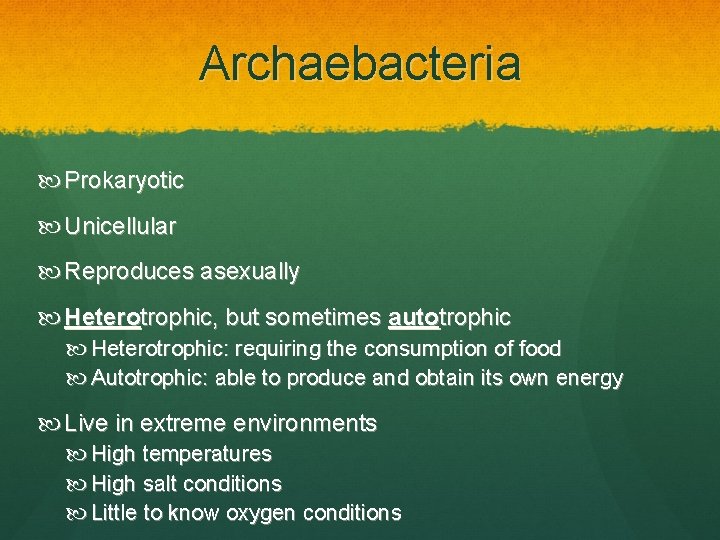 Archaebacteria

Prokaryotic

Unicellular

Reproduces asexually

Heterotrophic, but sometimes autotrophic

Heterotrophic: requiring the consumption of food

Autotrophic: able to produce and obtain its own energy

Live in extreme environments

High temperatures

High salt conditions

Little to know oxygen conditions